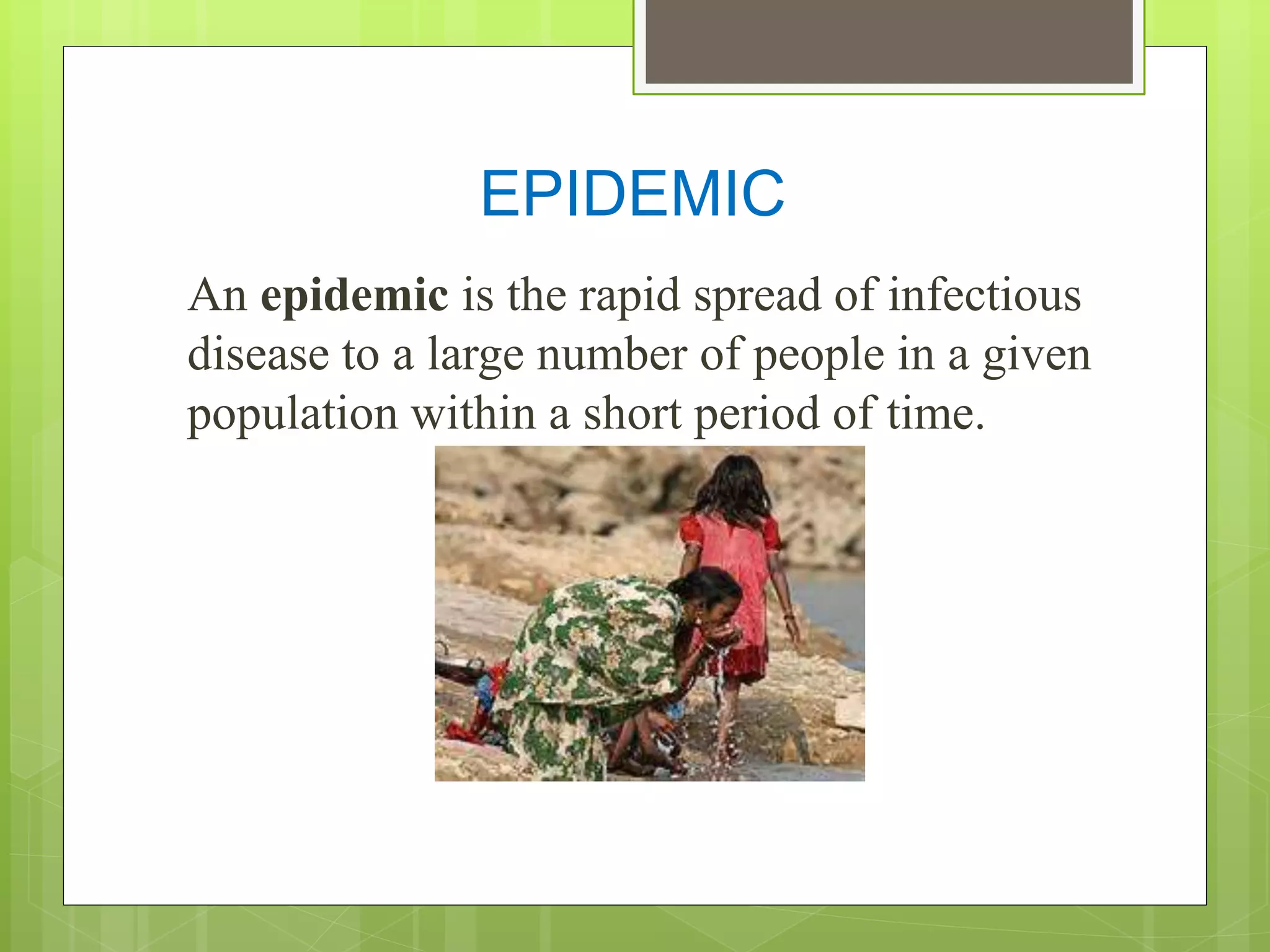 EPIDEMIC

An epidemic is the rapid spread of infectious disease to a large number of people in a given population within a short period of time.